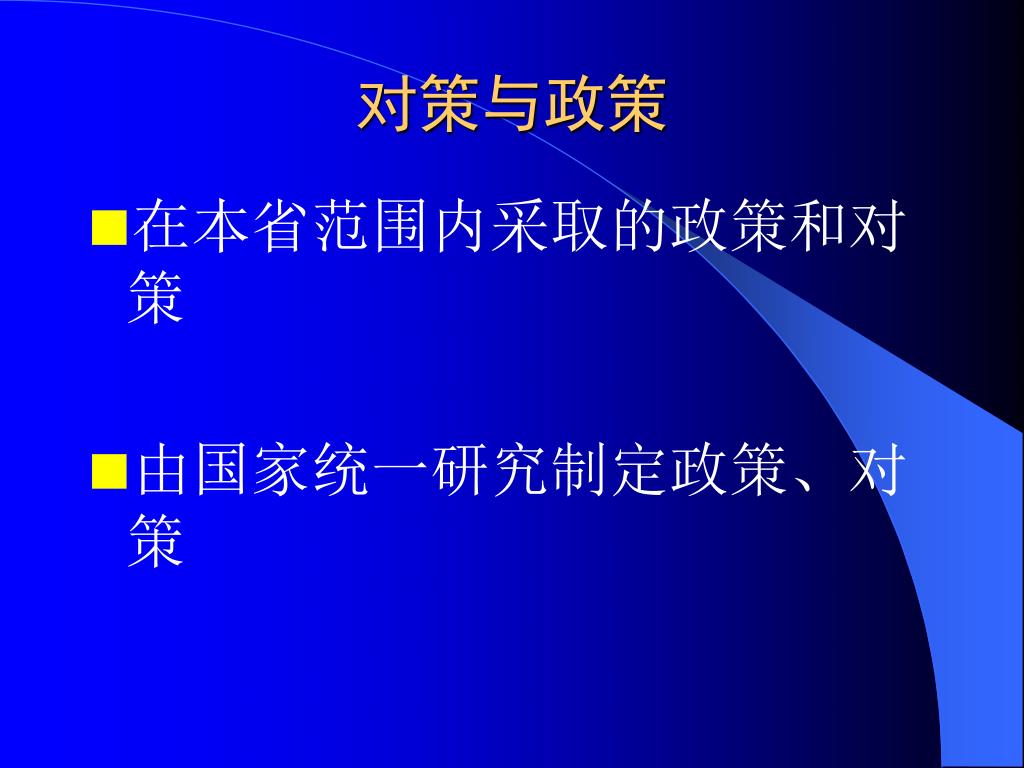 对策与政策

■在本省范围内采取的政策和对策

■由国家统一研究制定政策、对策